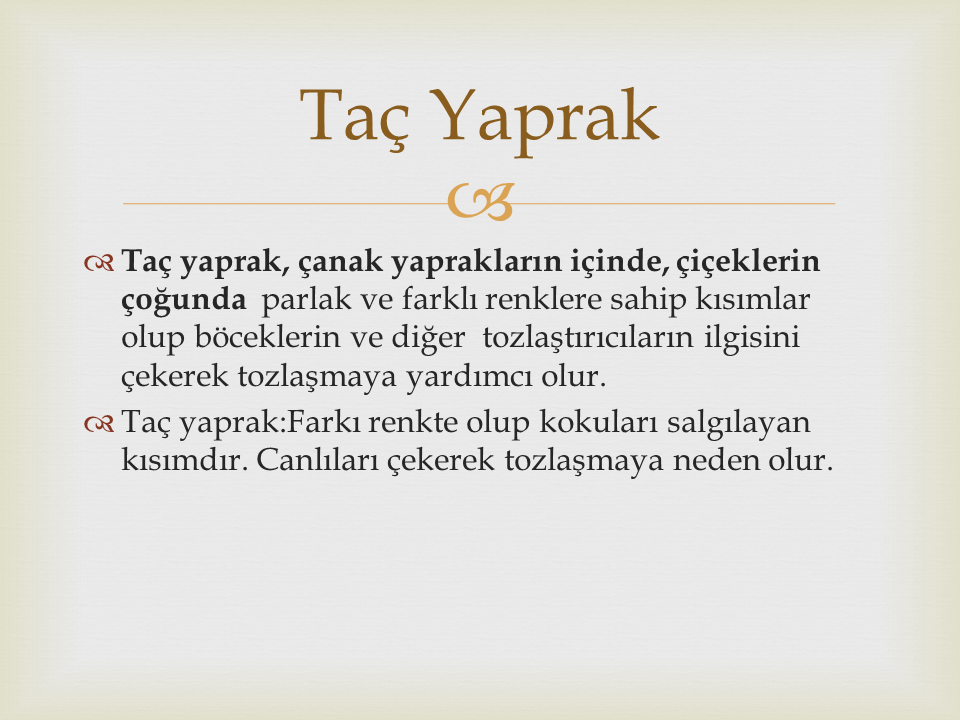 Taç Yaprak

Taç yaprak, çanak yaprakların içinde, çiçeklerin çoğunda parlak ve farklı renklere sahip kısımlar olup böceklerin ve diğer tozlaştırıcıların ilgisini çekerek tozlaşmaya yardımcı olur.

Taç yaprak:Farkı renkte olup kokuları salgılayan kısımdır. Canlıları çekerek tozlaşmaya neden olur.